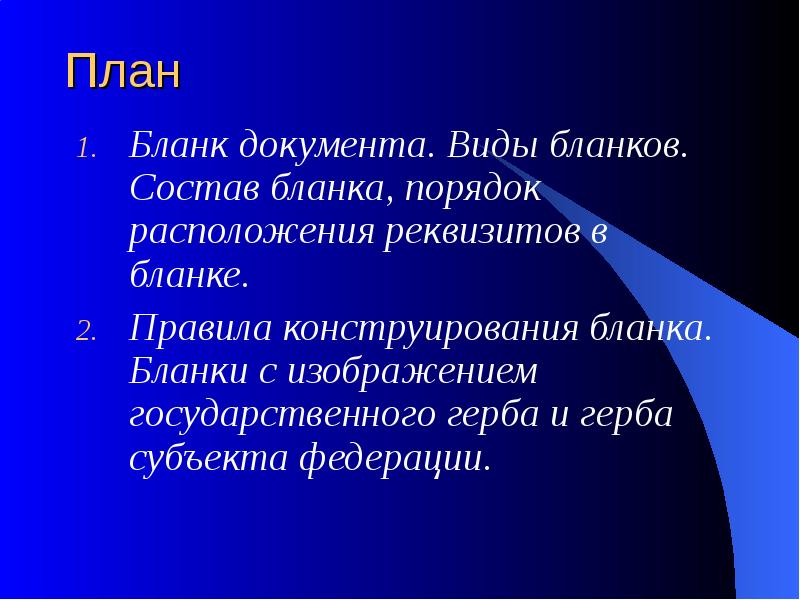 План

1. Бланк документа. Виды бланков. Состав бланка, порядок расположения реквизитов в бланке.
2. Правила конструирования бланка. Бланки с изображением государственного герба и герба субъекта федерации.